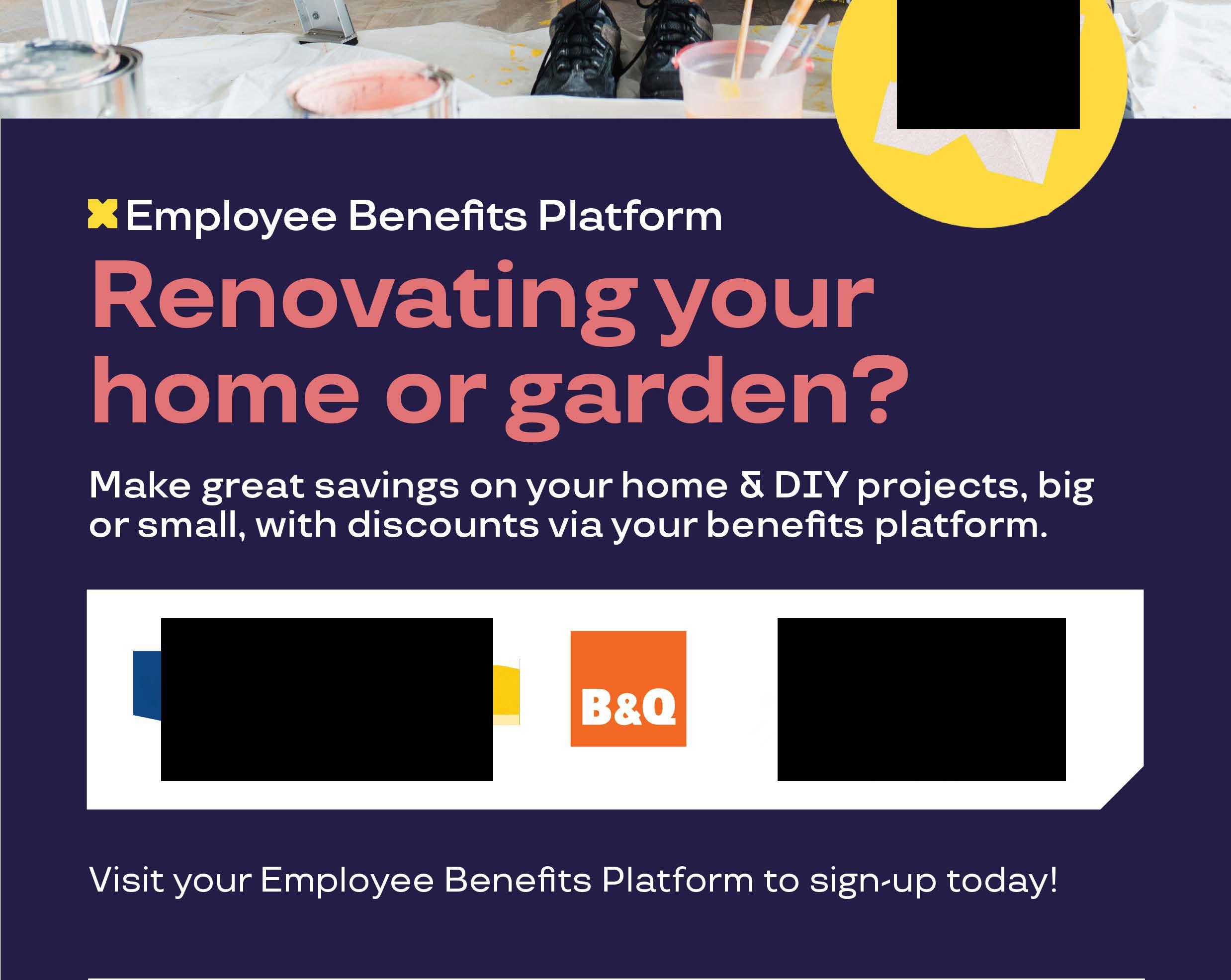 Employee Benefits Platform

Renovating your home or garden?

Make great savings on your home & DIY projects, big or small, with discounts via your benefits platform.

B&Q

Visit your Employee Benefits Platform to sign-up today!